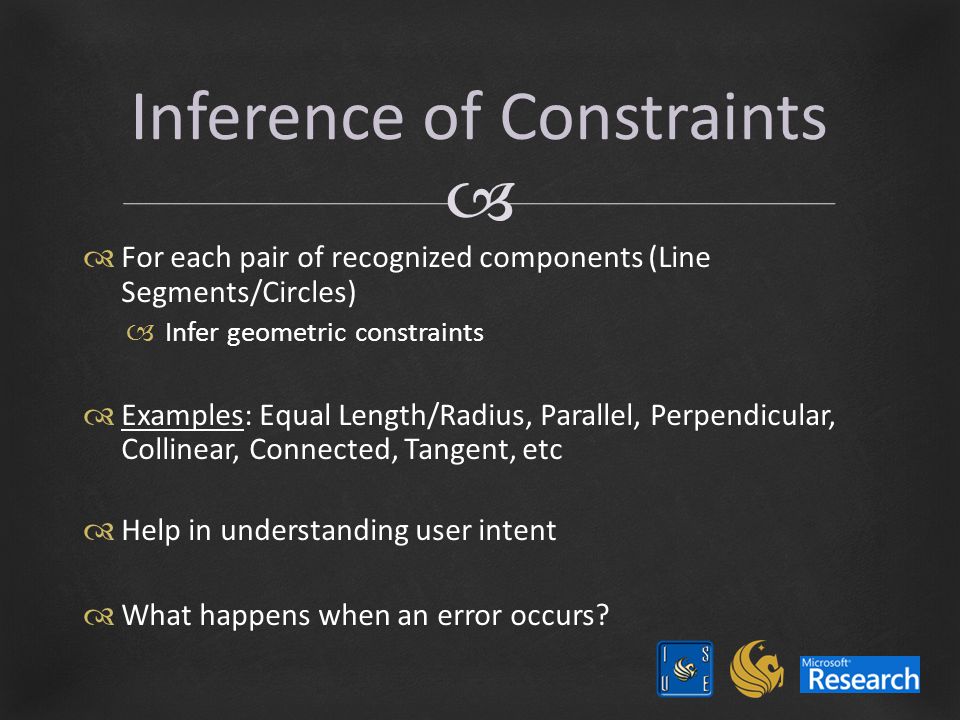 Inference of Constraints

For each pair of recognized components (Line Segments/Circles)

Infer geometric constraints

Examples: Equal Length/Radius, Parallel, Perpendicular, Collinear, Connected, Tangent, etc

Help in understanding user intent

What happens when an error occurs?

I S U E

Microsoft Research